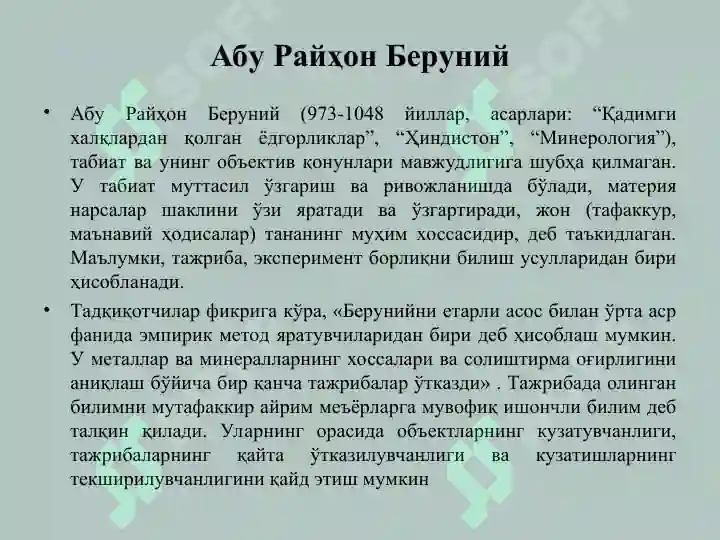 Абу Райҳон Беруний

• Абу Райҳон Беруний (973-1048 йиллар, асарлари: “Қадимги халқлардан қолган ёдгорликлар”, “Ҳиндистон”, “Минерология”), табиат ва унинг объектив қонунлари мавжудлигига шубҳа қилмаган. У табиат муттасил ўзгариш ва ривожланишда бўлади, материя нарсалар шаклини ўзи яратади ва ўзгартиради, жон (тафаккур, маънавий ҳодисалар) тананинг муҳим хоссасидир, деб таъкидлаган. Маълумки, тажриба, эксперимент борлиқни билиш усулларидан бири ҳисобланади.

• Тадқиқотчилар фикрига кўра, «Берунийни етарли асос билан ўрта аср фанида эмпирик метод яратувчиларидан бири деб ҳисоблаш мумкин. У металлар ва минералларнинг хоссалари ва солиштирма оғирлигини аниқлаш бўйича бир қанча тажрибалар ўтказди» . Тажрибада олинган билимни мутафаккир айрим меъёрларга мувофиқ ишончли билим деб талқин қилади. Уларнинг орасида объектларнинг кузатувчанлиги, тажрибаларнинг қайта ўтказилувчанлиги ва кузатишларнинг текширилувчанлигини қайд этиш мумкин